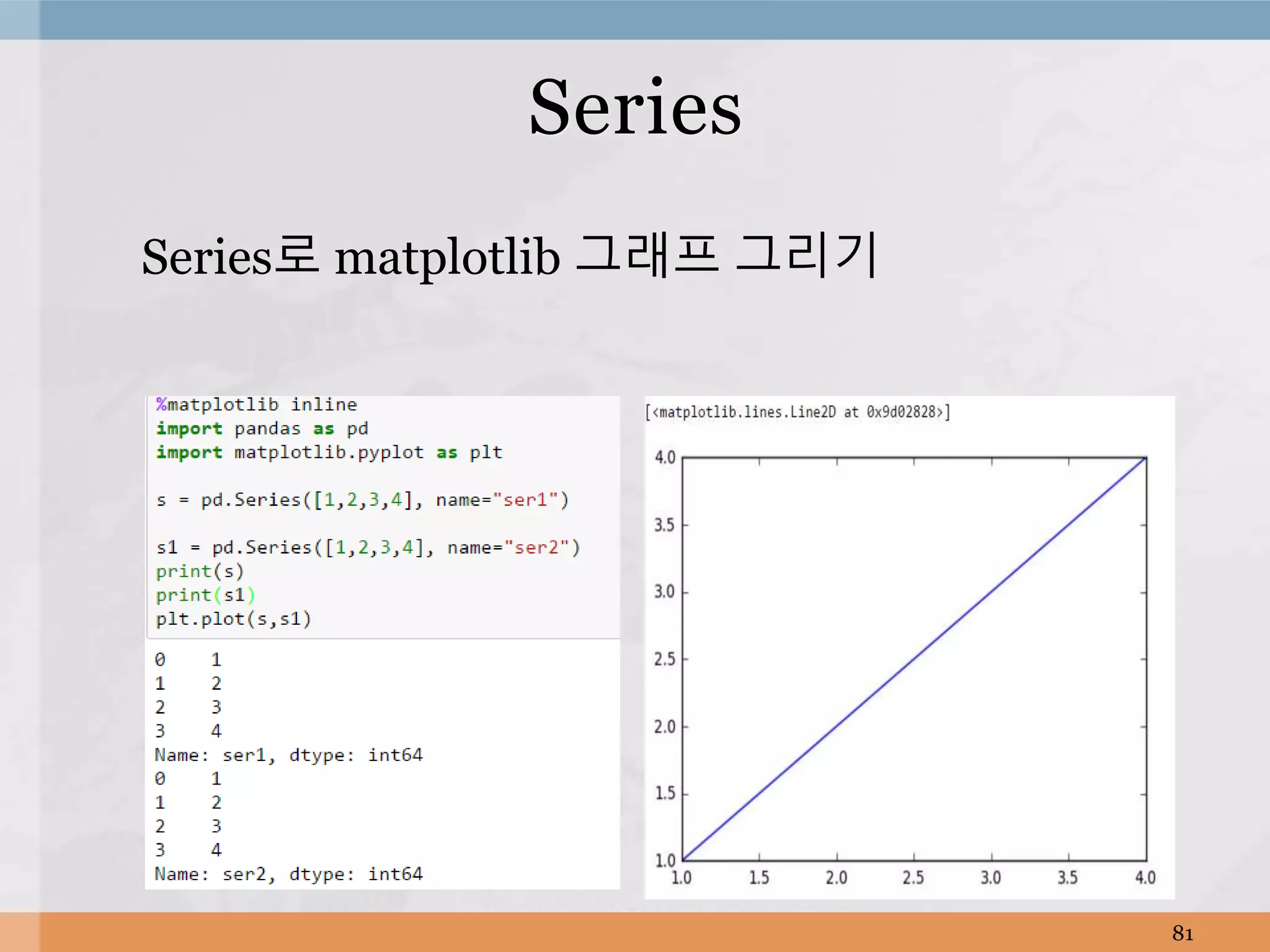 Series

Series로 matplotlib 그래프 그리기

%matplotlib inline
import pandas as pd
import matplotlib.pyplot as plt

s = pd.Series([1,2,3,4], name="ser1")

s1 = pd.Series([1,2,3,4], name="ser2")
print(s)
print(s1)
plt.plot(s,s1)

0    1
1    2
2    3
3    4
Name: ser1, dtype: int64
0    1
1    2
2    3
3    4
Name: ser2, dtype: int64

[<matplotlib.lines.Line2D at 0x9d02828>]

4.0
3.5
3.0
2.5
2.0
1.5
1.0
1.0 1.5 2.0 2.5 3.0 3.5 4.0

81